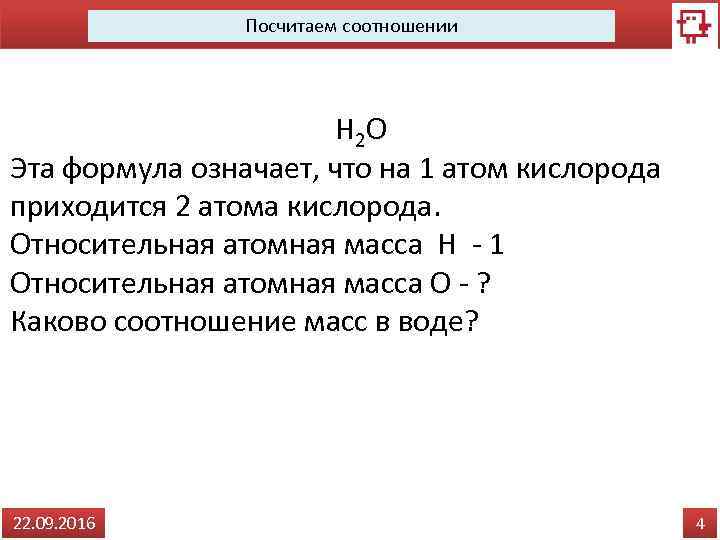 Посчитаем соотношении

$H_2O$

Эта формула означает, что на 1 атом кислорода приходится 2 атома кислорода.
Относительная атомная масса H - 1
Относительная атомная масса O - ?
Каково соотношение масс в воде?

22.09.2016

4